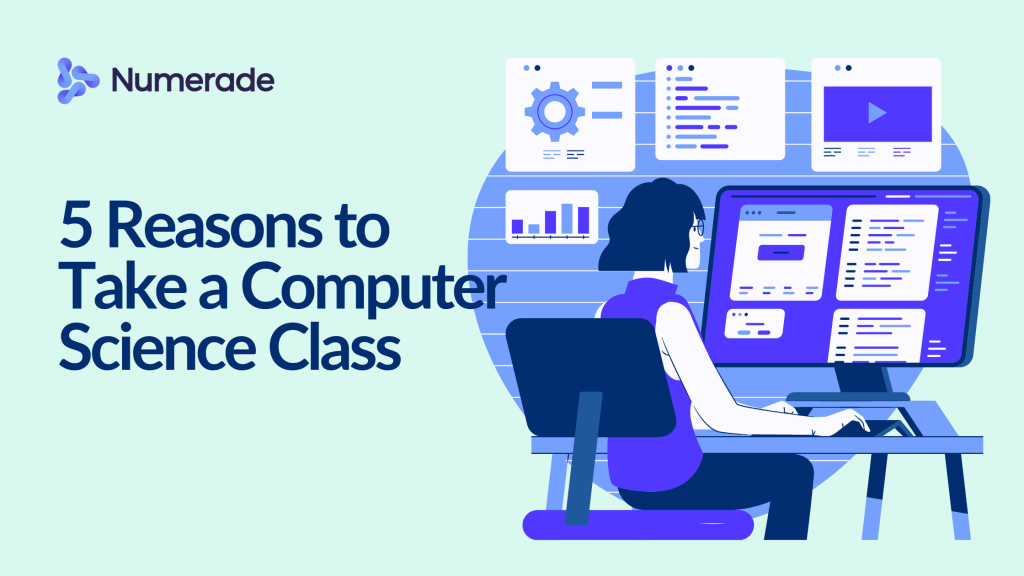 Numerade

5 Reasons to Take a Computer Science Class